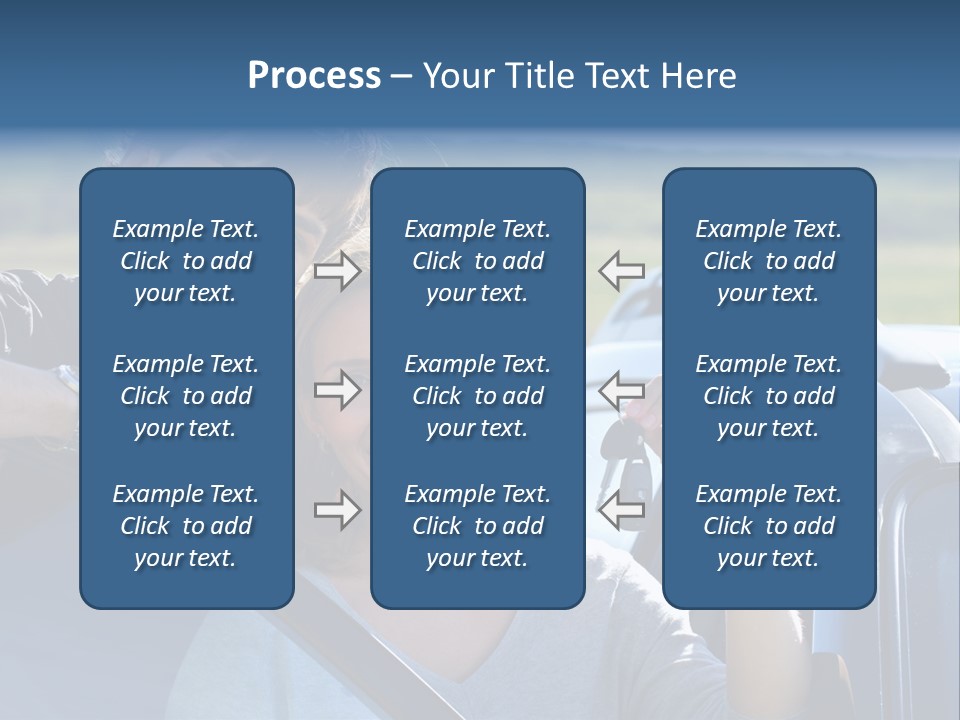 Process – Your Title Text Here

Example Text. Click to add your text.

Example Text. Click to add your text.

Example Text. Click to add your text.

Example Text. Click to add your text.

Example Text. Click to add your text.

Example Text. Click to add your text.

Example Text. Click to add your text.

Example Text. Click to add your text.

Example Text. Click to add your text.